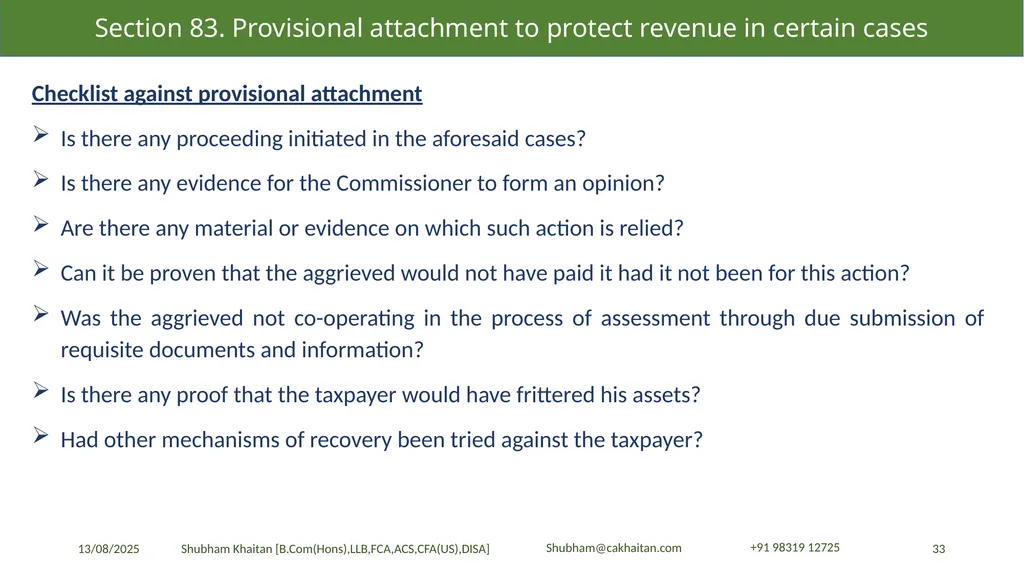 Section 83. Provisional attachment to protect revenue in certain cases

Checklist against provisional attachment

➢ Is there any proceeding initiated in the aforesaid cases?

➢ Is there any evidence for the Commissioner to form an opinion?

➢ Are there any material or evidence on which such action is relied?

➢ Can it be proven that the aggrieved would not have paid it had it not been for this action?

➢ Was the aggrieved not co-operating in the process of assessment through due submission of requisite documents and information?

➢ Is there any proof that the taxpayer would have frittered his assets?

➢ Had other mechanisms of recovery been tried against the taxpayer?

13/08/2025 Shubham Khaitan [B.Com(Hons),LLB,FCA,ACS,CFA(US),DISA] Shubham@cakhaitan.com +91 98319 12725 33